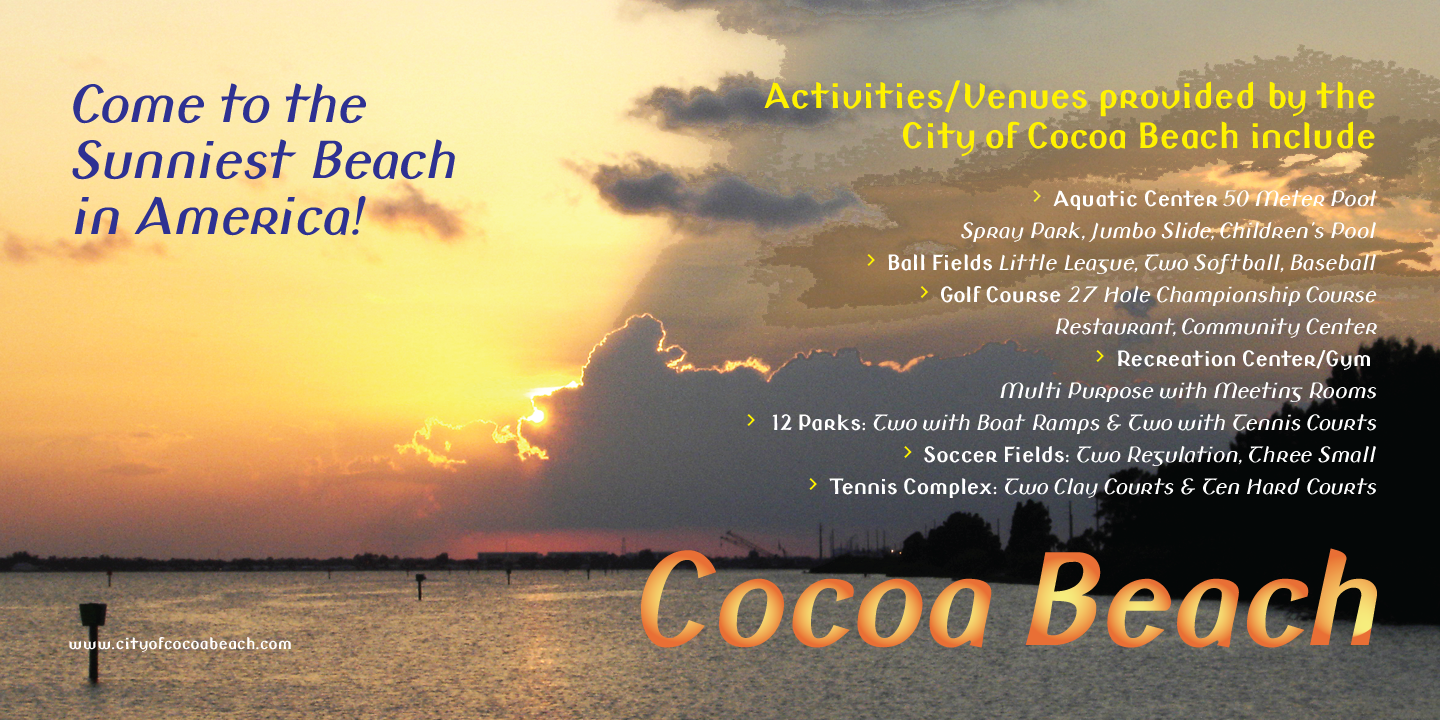 Come to the Sunniest Beach in America!

Activities/Venues provided by the City of Cocoa Beach include

› Aquatic Center 50 Meter Pool Spray Park, Jumbo Slide, Children's Pool

› Ball Fields Little League, Two Softball, Baseball

› Golf Course 27 Hole Championship Course Restaurant, Community Center

› Recreation Center/Gym Multi Purpose with Meeting Rooms

› 12 Parks: Two with Boat Ramps & Two with Tennis Courts

› Soccer Fields: Two Regulation, Three Small

› Tennis Complex: Two Clay Courts & Ten Hard Courts

Cocoa Beach

www.cityofcocoabeach.com